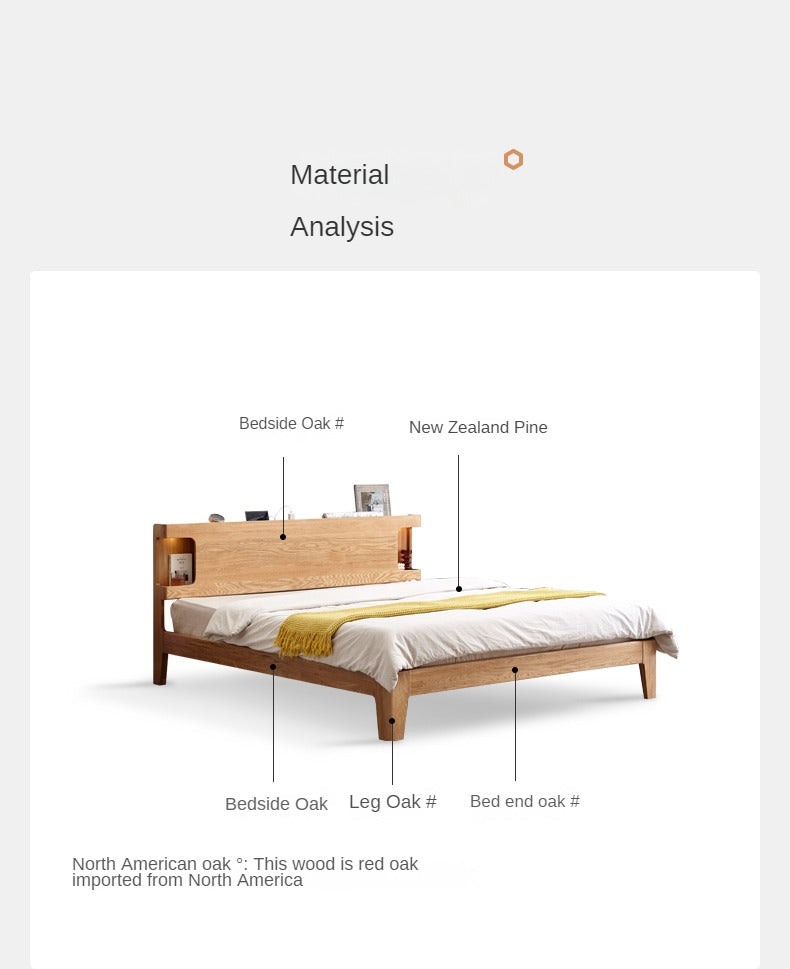 Material
Analysis

Bedside Oak #

New Zealand Pine

Bedside Oak

Leg Oak #

Bed end oak #

North American oak °: This wood is red oak imported from North America